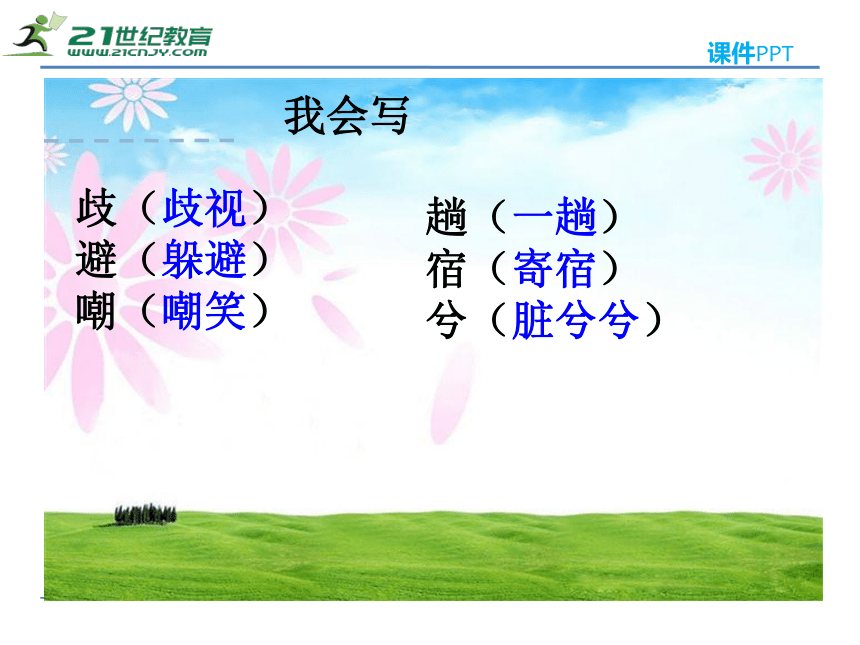 21世纪教育
www.21cnjy.com
课件PPT

我会写

歧（歧视）
避（躲避）
嘲（嘲笑）

趟（一趟）
宿（寄宿）
兮（脏兮兮）